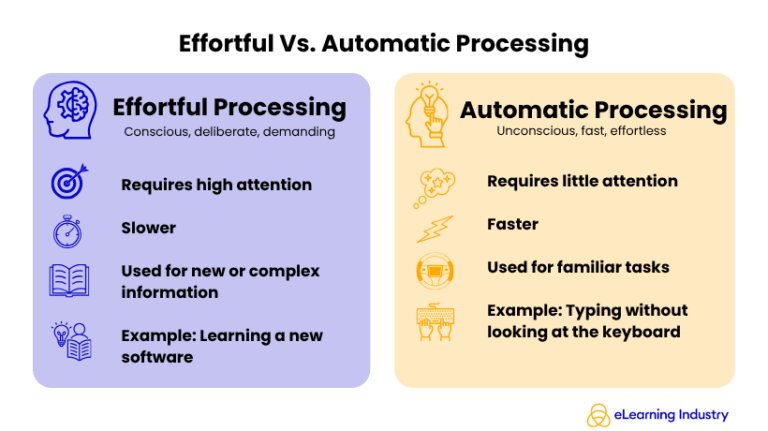 Effortful Vs. Automatic Processing

Effortful Processing
Conscious, deliberate, demanding

Requires high attention

Slower

Used for new or complex information

Example: Learning a new software

Automatic Processing
Unconscious, fast, effortless

Requires little attention

Faster

Used for familiar tasks

Example: Typing without looking at the keyboard

eLearning Industry